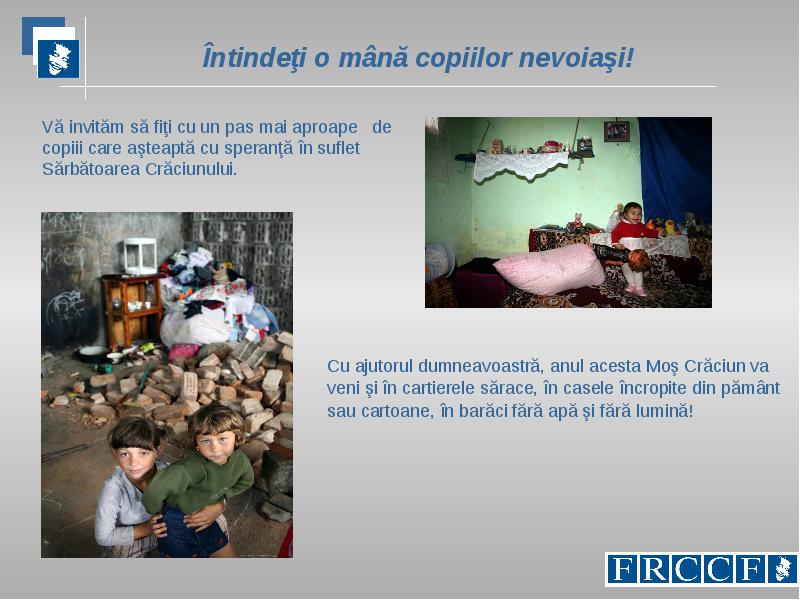 Întindeţi o mână copiilor nevoiaşi!

Vă invităm să fiţi cu un pas mai aproape de copiii care aşteaptă cu speranţă în suflet Sărbătoarea Crăciunului.

Cu ajutorul dumneavoastră, anul acesta Moş Crăciun va veni şi în cartierele sărace, în casele încropite din pământ sau cartoane, în barăci fără apă şi fără lumină!

FRCCF